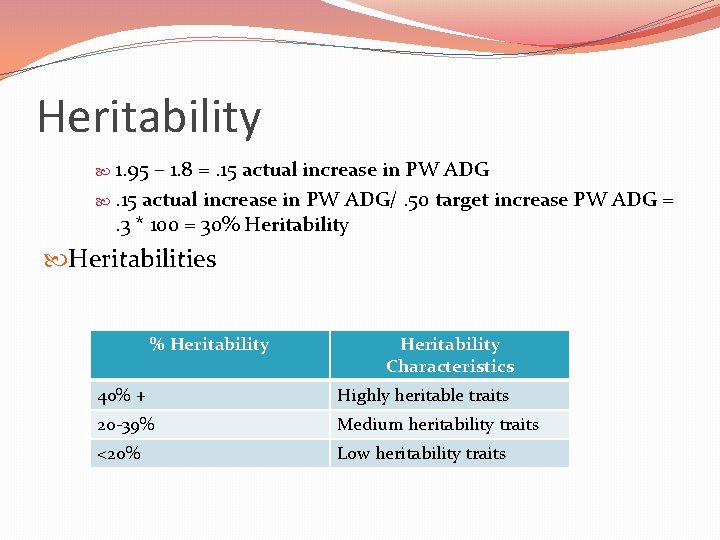 Heritability

1.95 – 1.8 = .15 actual increase in PW ADG

.15 actual increase in PW ADG/ .50 target increase PW ADG = .3 * 100 = 30% Heritability

Heritabilities

| % Heritability | Heritability Characteristics |
|---|---|
| 40% + | Highly heritable traits |
| 20-39% | Medium heritability traits |
| <20% | Low heritability traits |